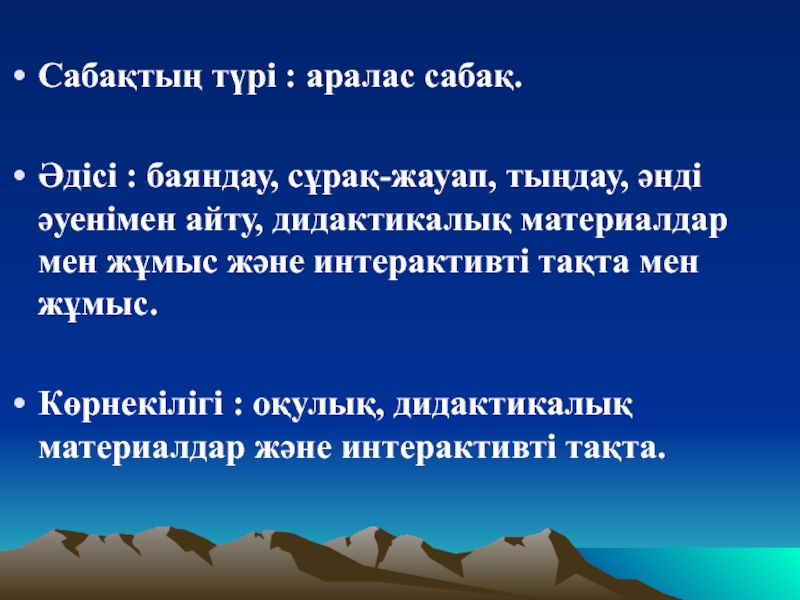 • Сабақтың түрі : аралас сабақ.

• Әдісі : баяндау, сұрақ-жауап, тыңдау, әнді әуенімен айту, дидактикалық материалдар мен жұмыс және интерактивті тақта мен жұмыс.

• Көрнекілігі : оқулық, дидактикалық материалдар және интерактивті тақта.